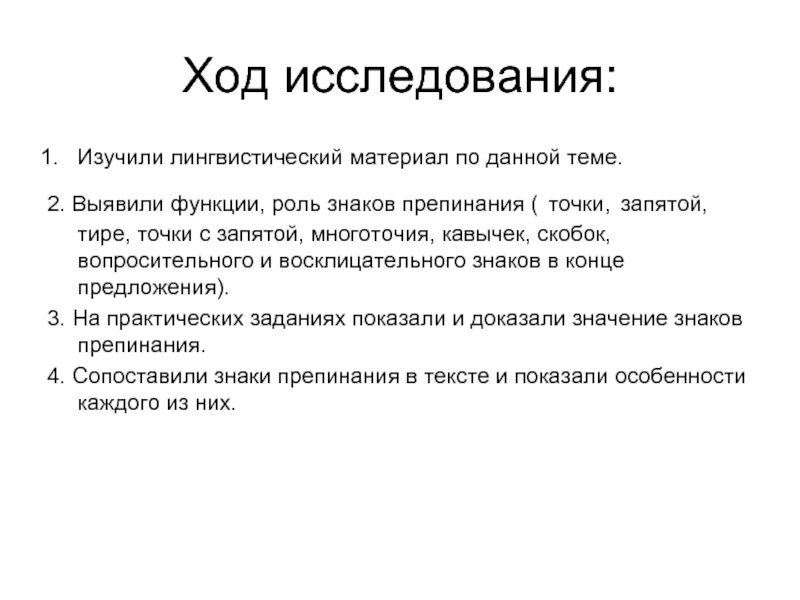 Ход исследования:

1. Изучили лингвистический материал по данной теме.

2. Выявили функции, роль знаков препинания ( точки, запятой, тире, точки с запятой, многоточия, кавычек, скобок, вопросительного и восклицательного знаков в конце предложения).

3. На практических заданиях показали и доказали значение знаков препинания.

4. Сопоставили знаки препинания в тексте и показали особенности каждого из них.